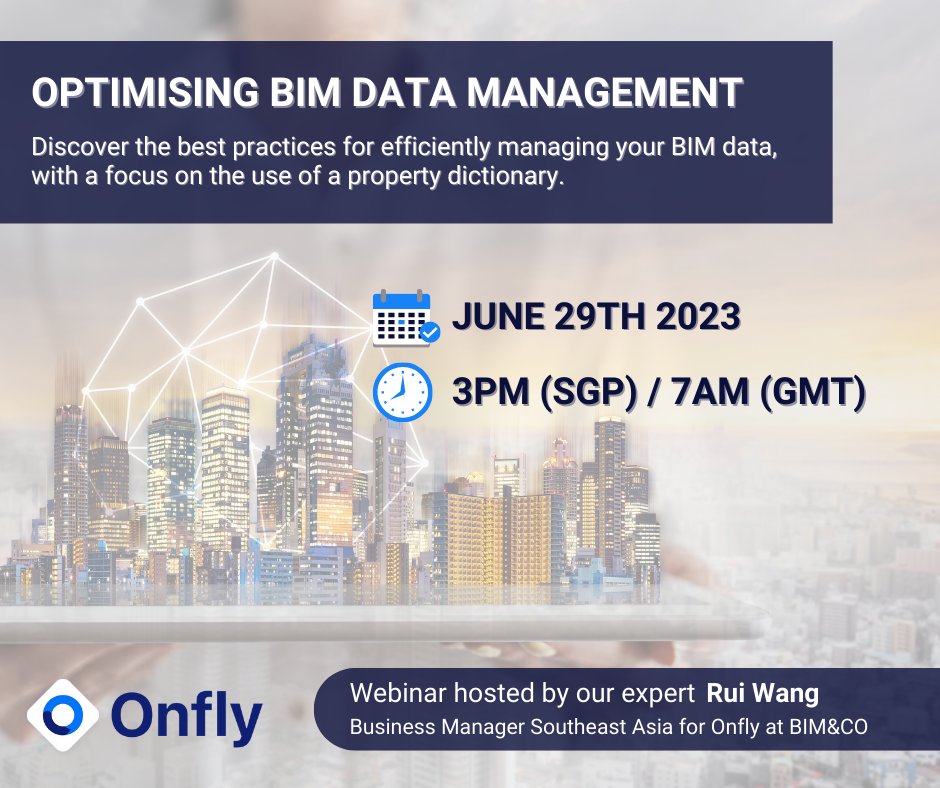 OPTIMISING BIM DATA MANAGEMENT

Discover the best practices for efficiently managing your BIM data, with a focus on the use of a property dictionary.

JUNE 29TH 2023

3PM (SGP) / 7AM (GMT)

Onfly

Webinar hosted by our expert Rui Wang
Business Manager Southeast Asia for Onfly at BIM&CO